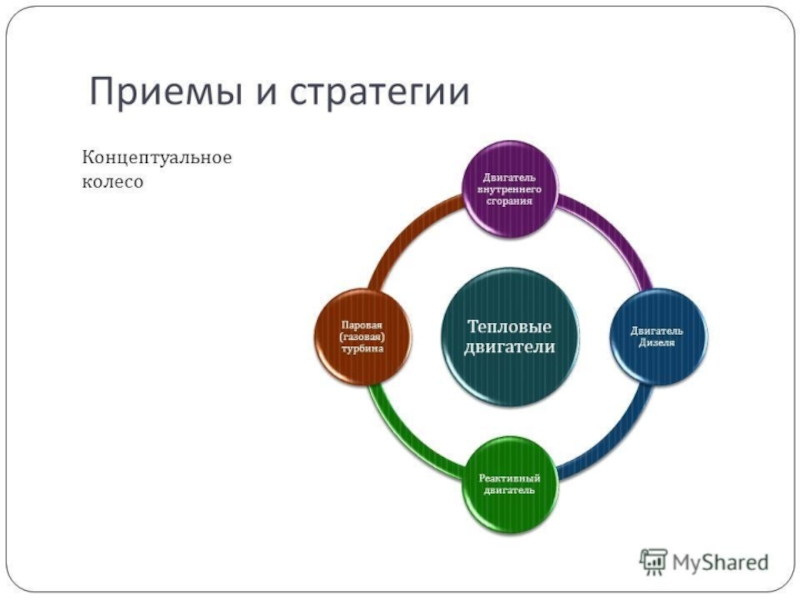 Приемы и стратегии

Концептуальное колесо

Двигатель внутреннего сгорания

Паровая (газовая) турбина

Тепловые двигатели

Двигатель Дизеля

Реактивный двигатель

MyShared